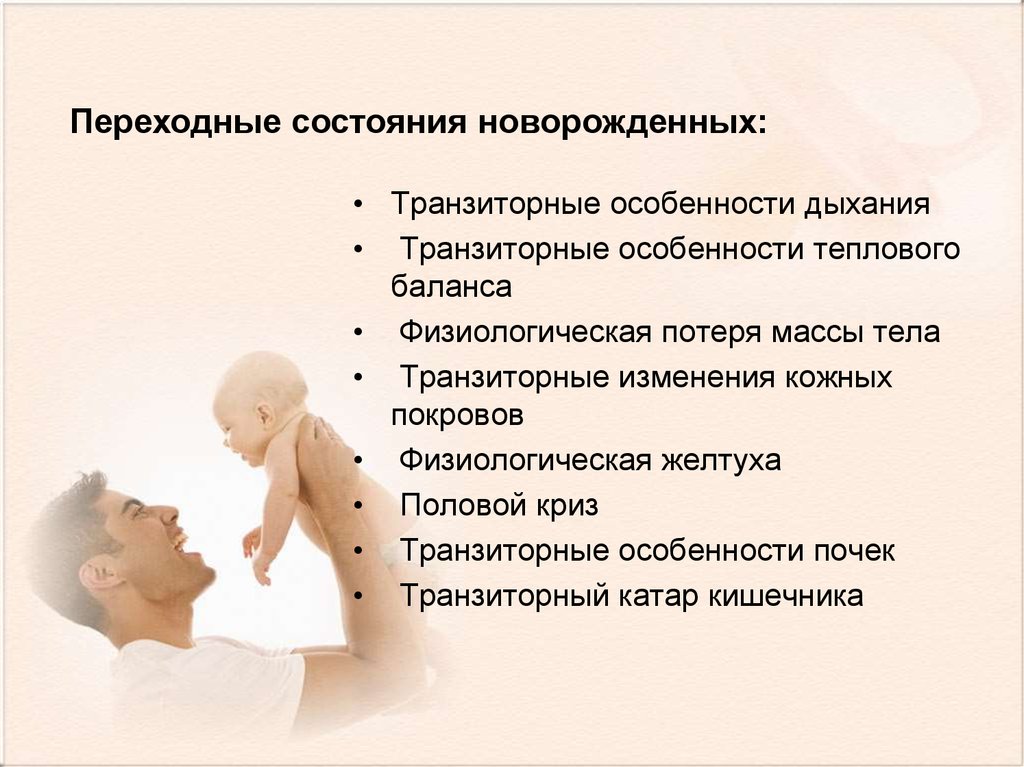 Переходные состояния новорожденных:

• Транзиторные особенности дыхания
• Транзиторные особенности теплового баланса
• Физиологическая потеря массы тела
• Транзиторные изменения кожных покровов
• Физиологическая желтуха
• Половой криз
• Транзиторные особенности почек
• Транзиторный катар кишечника